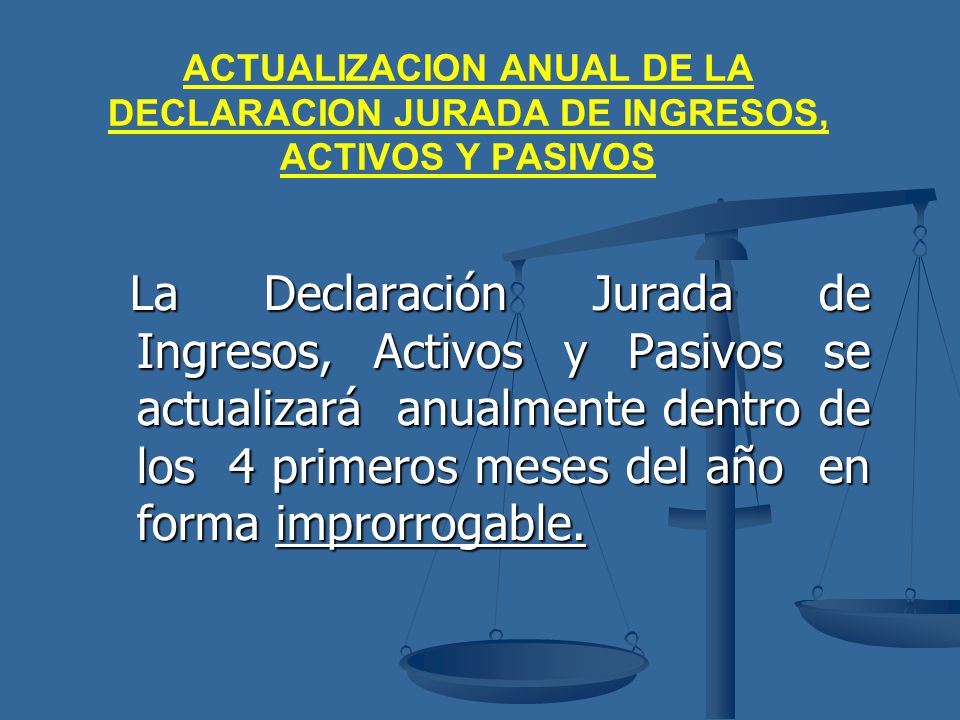 ACTUALIZACION ANUAL DE LA DECLARACION JURADA DE INGRESOS, ACTIVOS Y PASIVOS

La Declaración Jurada de Ingresos, Activos y Pasivos se actualizará anualmente dentro de los 4 primeros meses del año en forma improrrogable.